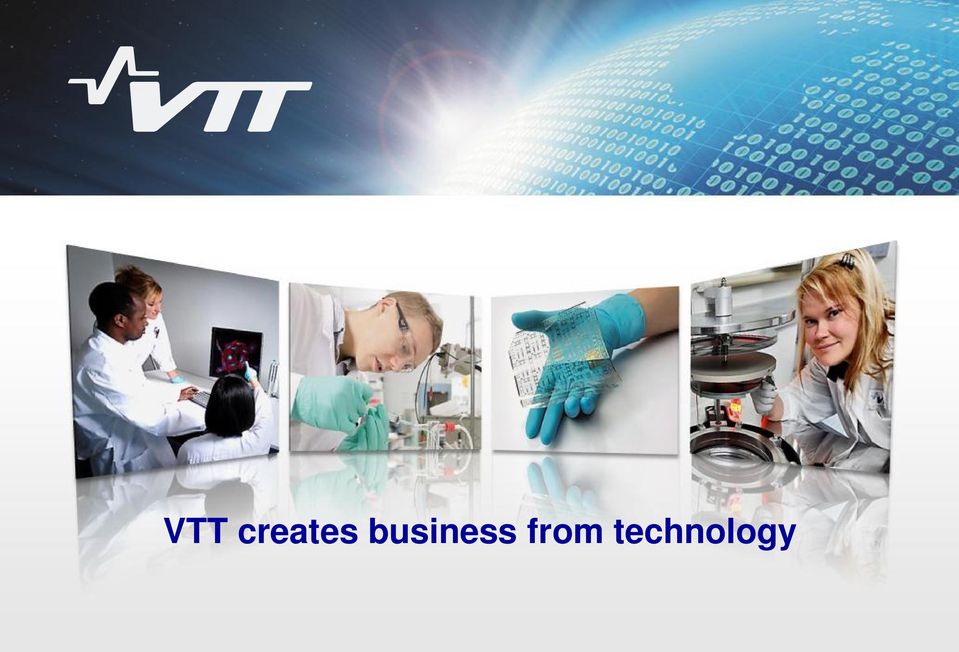 VTT

VTT creates business from technology